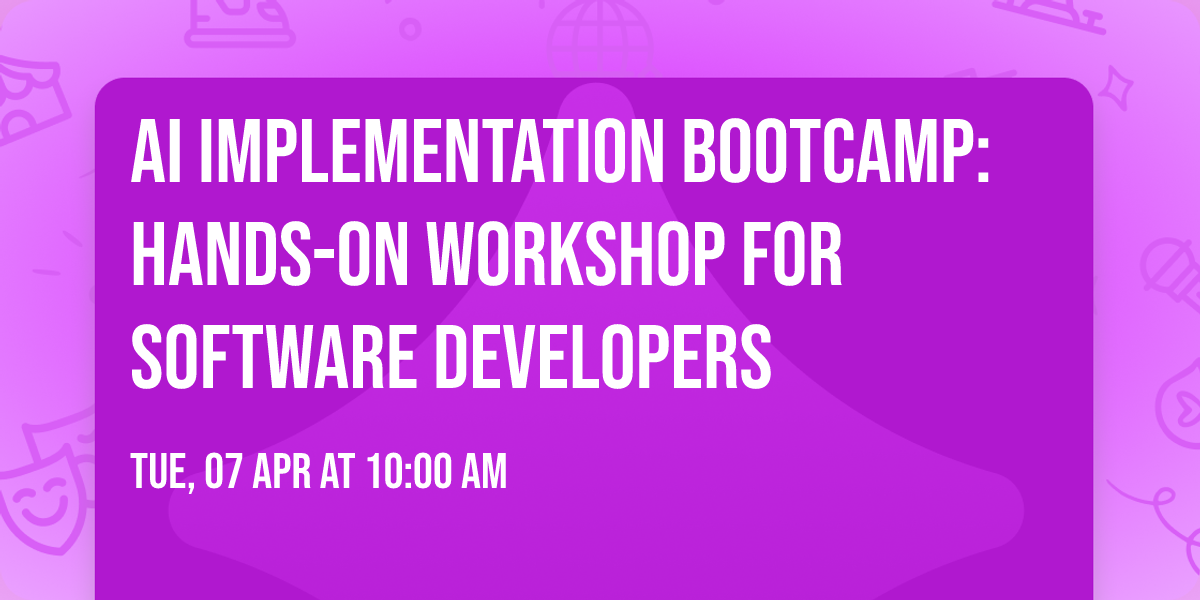 AI IMPLEMENTATION BOOTCAMP: HANDS-ON WORKSHOP FOR SOFTWARE DEVELOPERS

TUE, 07 APR AT 10:00 AM